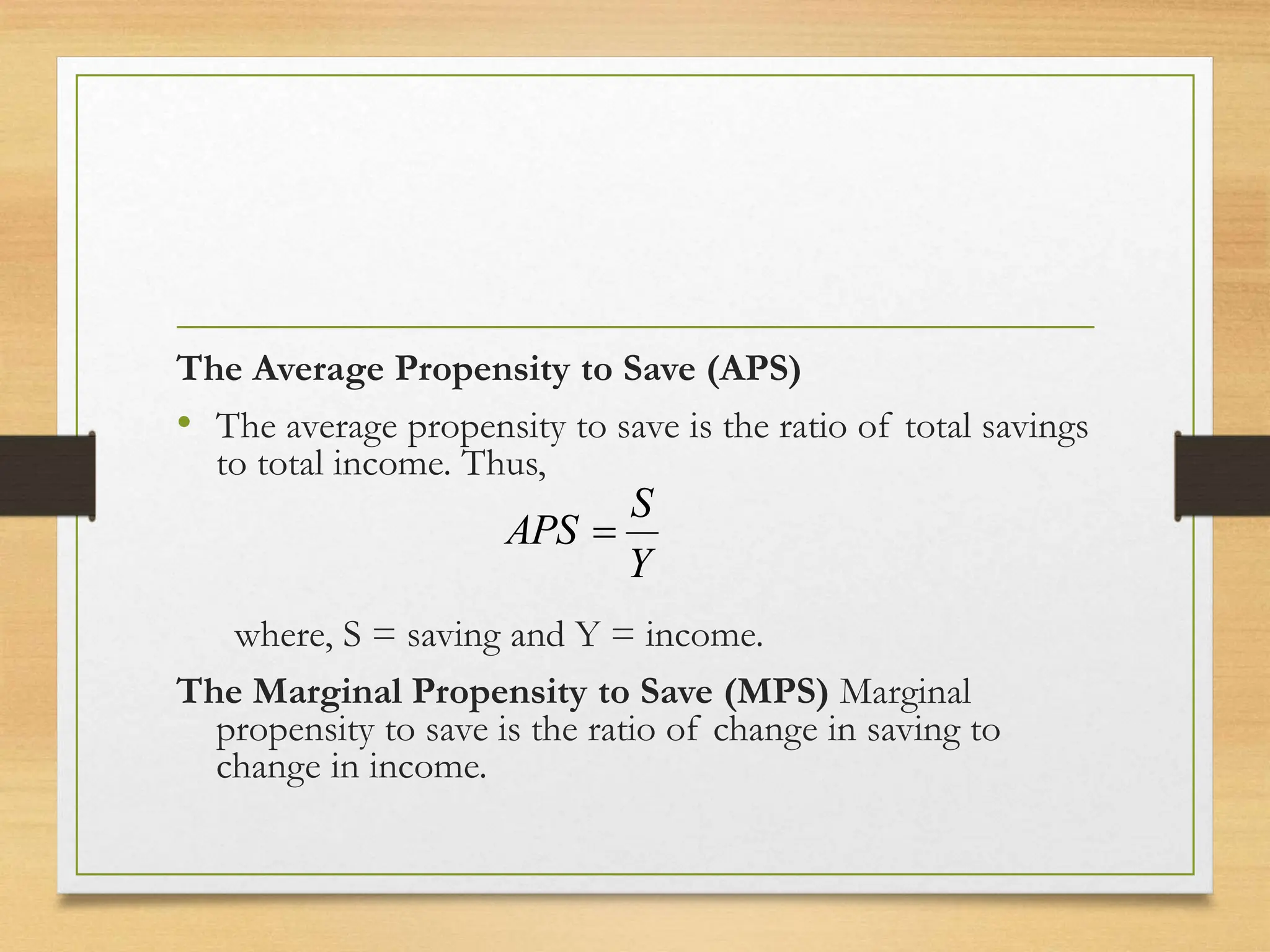 The Average Propensity to Save (APS)

• The average propensity to save is the ratio of total savings to total income. Thus,

$APS = \frac{S}{Y}$

where, S = saving and Y = income.

The Marginal Propensity to Save (MPS) Marginal propensity to save is the ratio of change in saving to change in income.